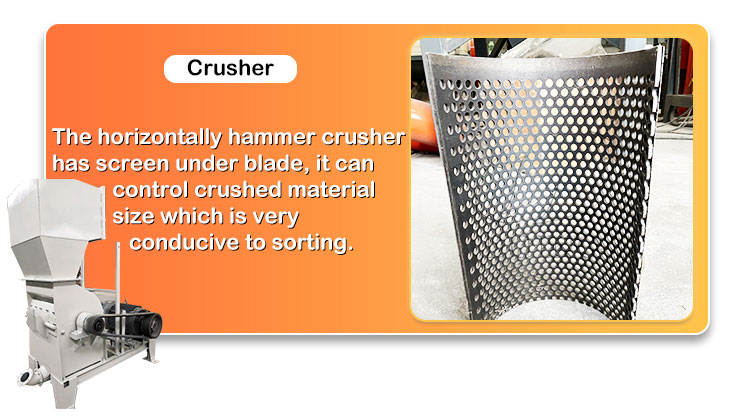 Crusher

The horizontally hammer crusher has screen under blade, it can control crushed material size which is very conducive to sorting.